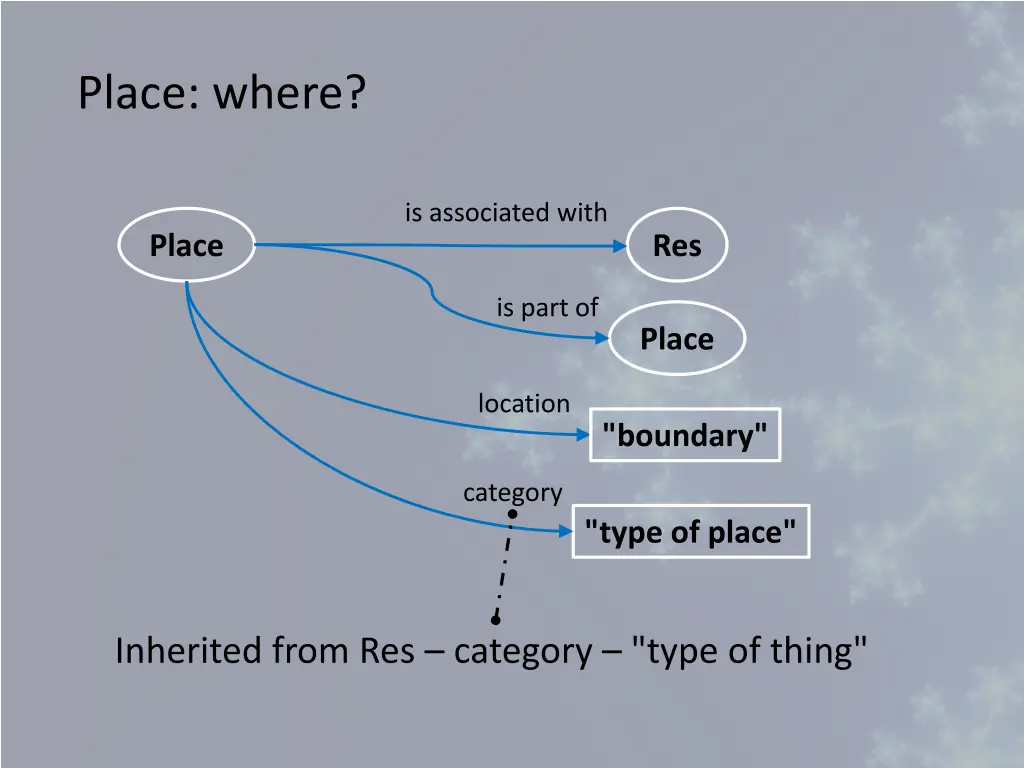 Place: where?

Place

is associated with

Res

is part of

Place

location

"boundary"

category

"type of place"

Inherited from Res – category – "type of thing"